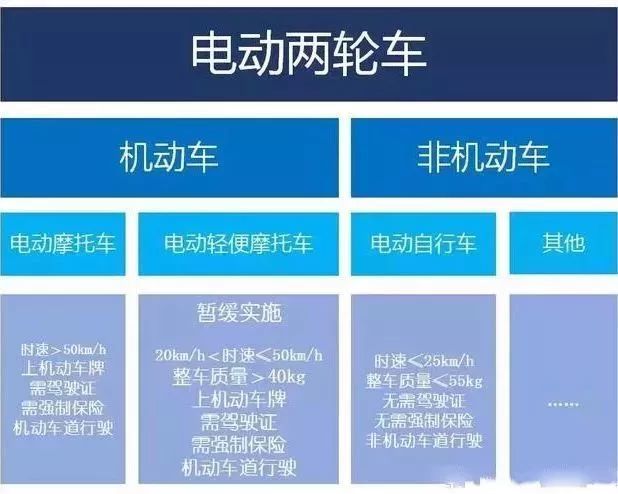 电动两轮车

机动车

非机动车

电动摩托车

电动轻便摩托车

电动自行车

其他

时速＞50km/h
上机动车牌
需驾驶证
需强制保险
机动车道行驶

暂缓实施

20km/h＜时速≤50km/h
整车质量＞40kg
上机动车牌
需驾驶证
需强制保险
机动车道行驶

时速≤25km/h
整车质量≤55kg
无需驾驶证
无需强制保险
非机动车道行驶

……